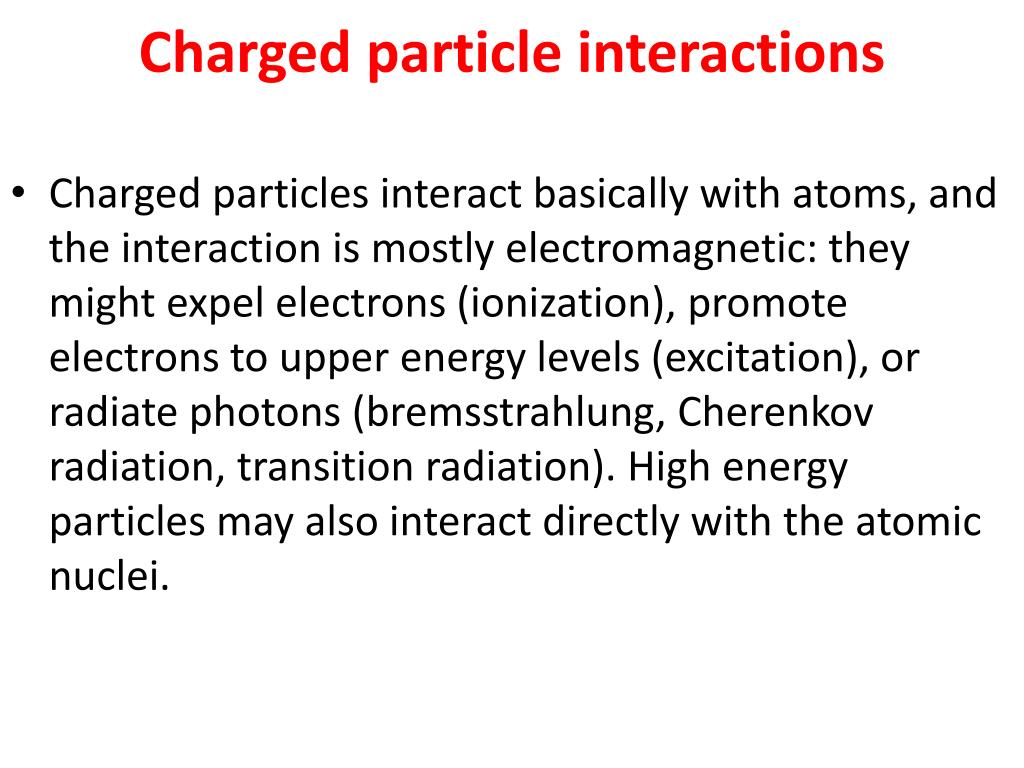 Charged particle interactions

• Charged particles interact basically with atoms, and the interaction is mostly electromagnetic: they might expel electrons (ionization), promote electrons to upper energy levels (excitation), or radiate photons (bremsstrahlung, Cherenkov radiation, transition radiation). High energy particles may also interact directly with the atomic nuclei.